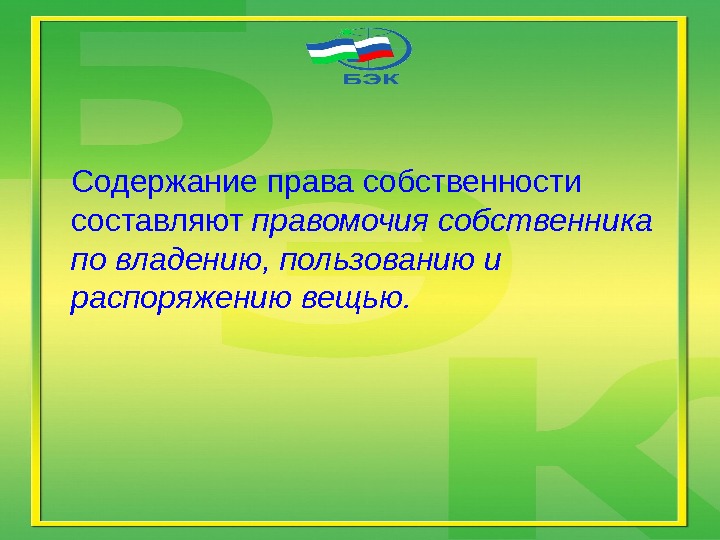 БЭК

Содержание права собственности составляют правомочия собственника по владению, пользованию и распоряжению вещью.